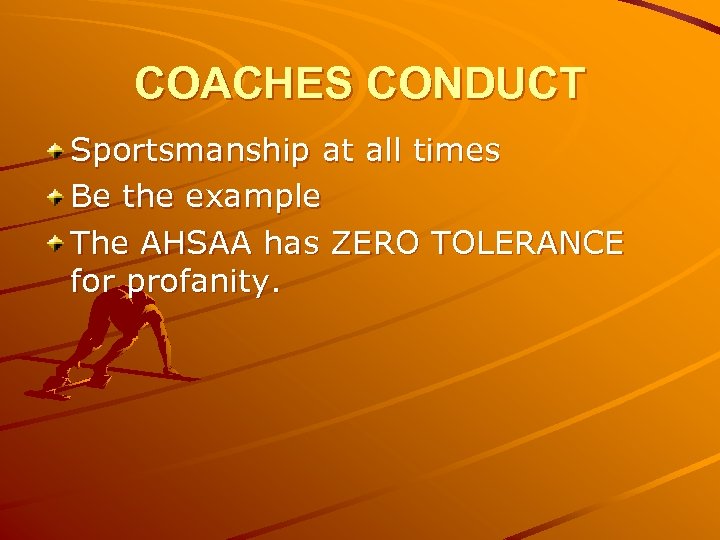 COACHES CONDUCT

Sportsmanship at all times

Be the example

The AHSAA has ZERO TOLERANCE for profanity.